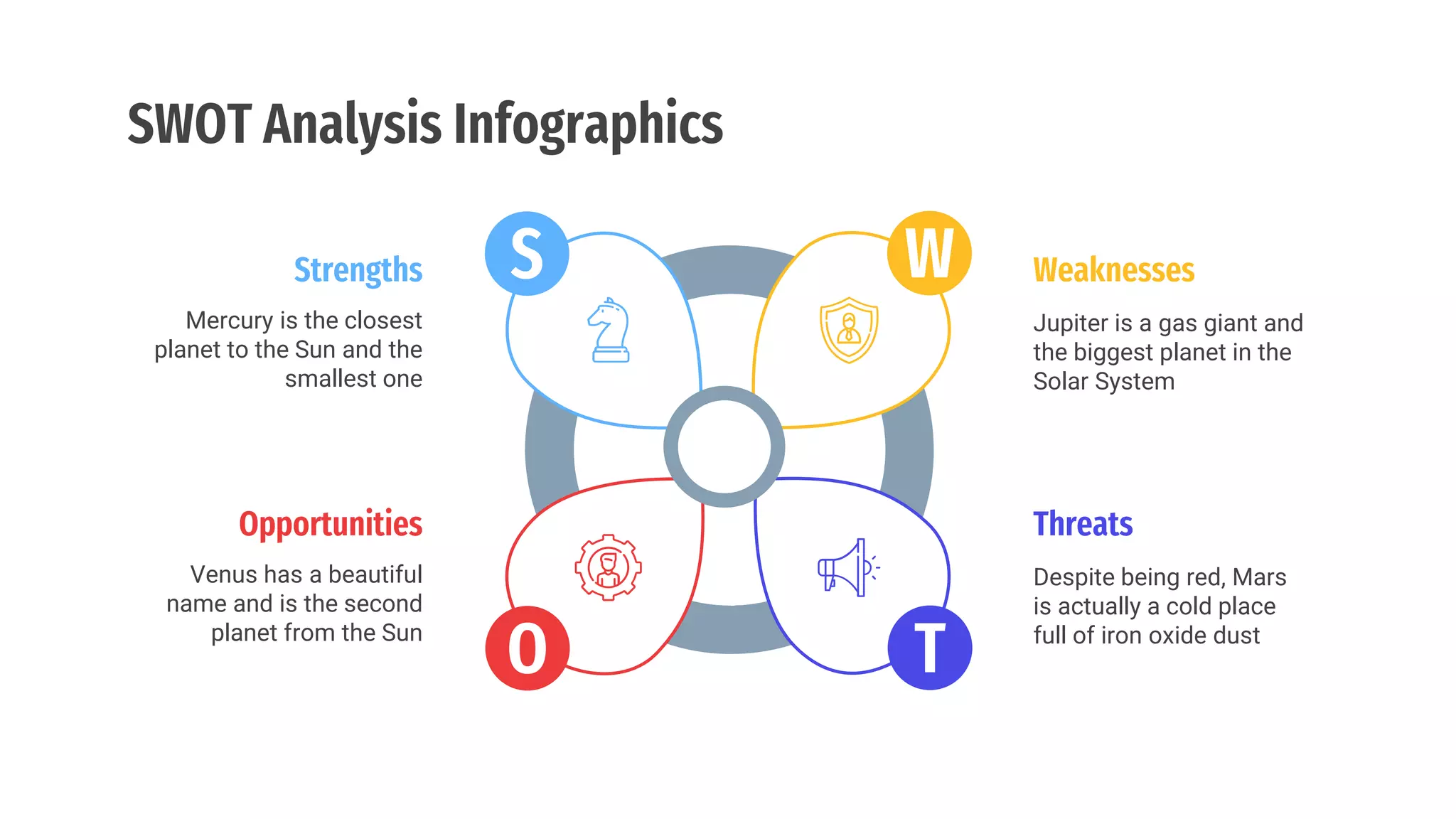 SWOT Analysis Infographics

Strengths

Mercury is the closest planet to the Sun and the smallest one

S

W

Weaknesses

Jupiter is a gas giant and the biggest planet in the Solar System

Opportunities

Venus has a beautiful name and is the second planet from the Sun

O

T

Threats

Despite being red, Mars is actually a cold place full of iron oxide dust